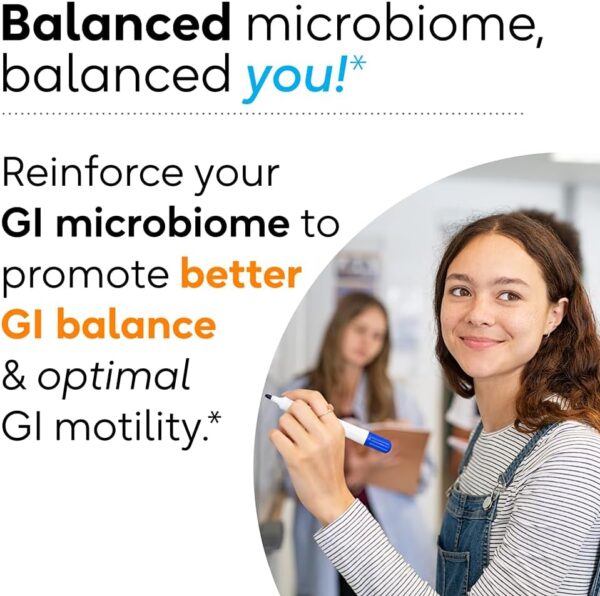 Balanced microbiome, balanced you!*

Reinforce your GI microbiome to promote better GI balance & optimal GI motility.*